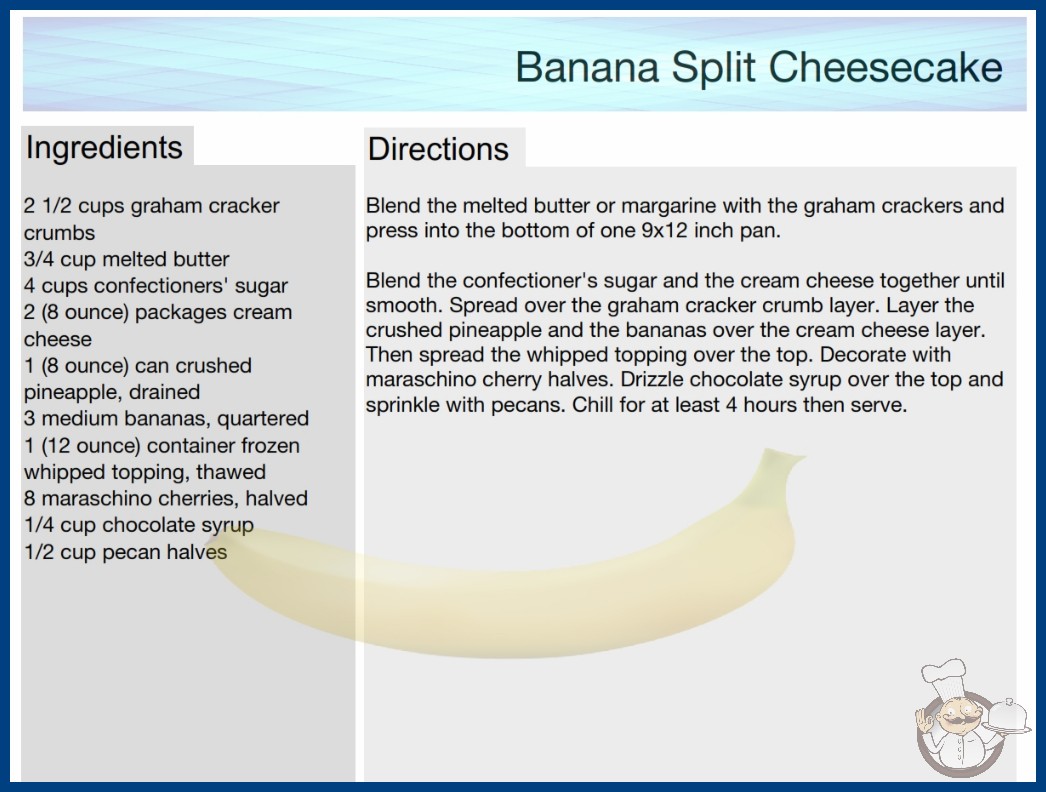 Banana Split Cheesecake

Ingredients

2 1/2 cups graham cracker crumbs
3/4 cup melted butter
4 cups confectioners' sugar
2 (8 ounce) packages cream cheese
1 (8 ounce) can crushed pineapple, drained
3 medium bananas, quartered
1 (12 ounce) container frozen whipped topping, thawed
8 maraschino cherries, halved
1/4 cup chocolate syrup
1/2 cup pecan halves

Directions

Blend the melted butter or margarine with the graham crackers and press into the bottom of one 9x12 inch pan.

Blend the confectioner's sugar and the cream cheese together until smooth. Spread over the graham cracker crumb layer. Layer the crushed pineapple and the bananas over the cream cheese layer. Then spread the whipped topping over the top. Decorate with maraschino cherry halves. Drizzle chocolate syrup over the top and sprinkle with pecans. Chill for at least 4 hours then serve.